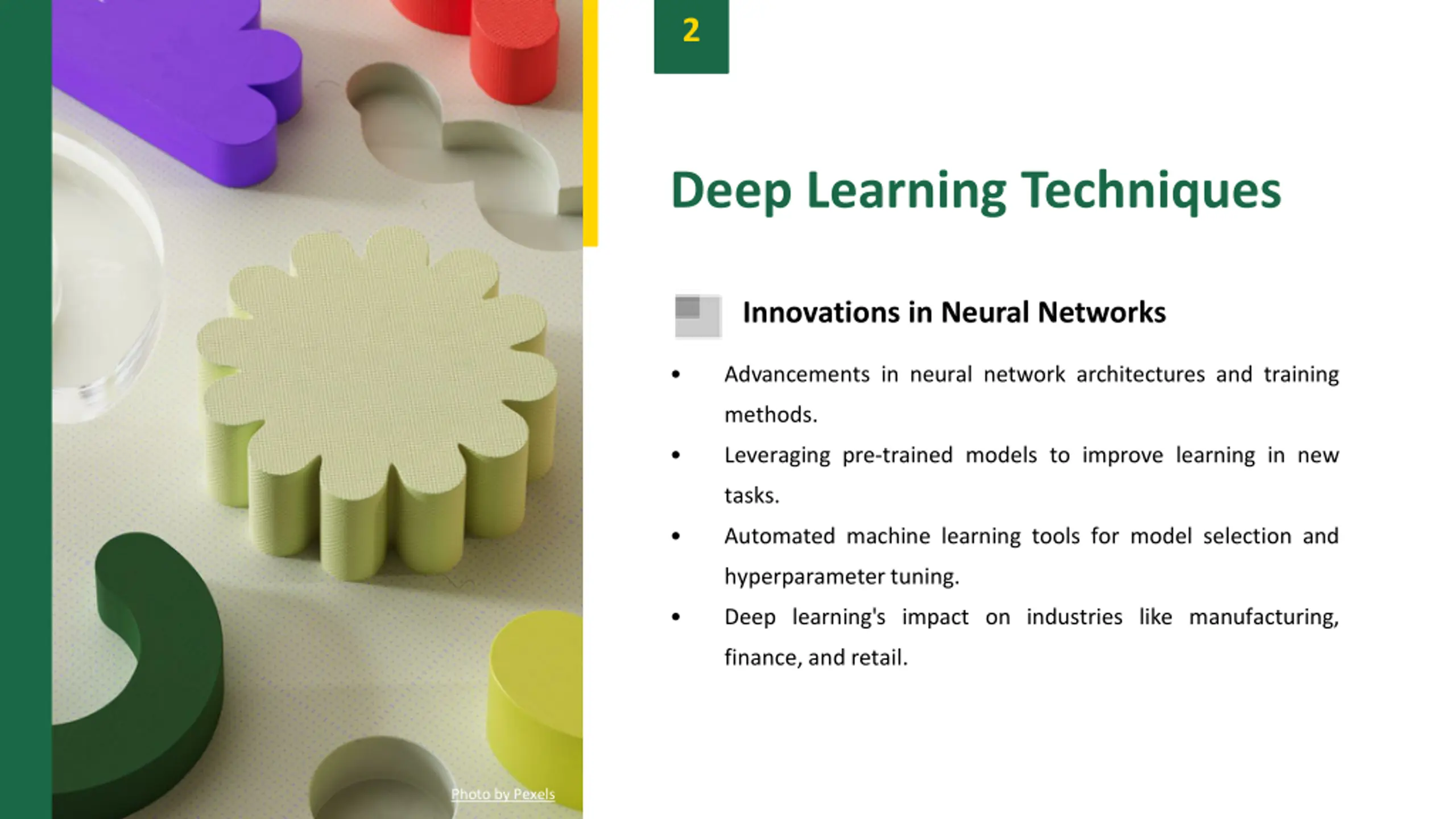 2

Deep Learning Techniques

Innovations in Neural Networks

• Advancements in neural network architectures and training methods.
• Leveraging pre-trained models to improve learning in new tasks.
• Automated machine learning tools for model selection and hyperparameter tuning.
• Deep learning's impact on industries like manufacturing, finance, and retail.

Photo by Pexels